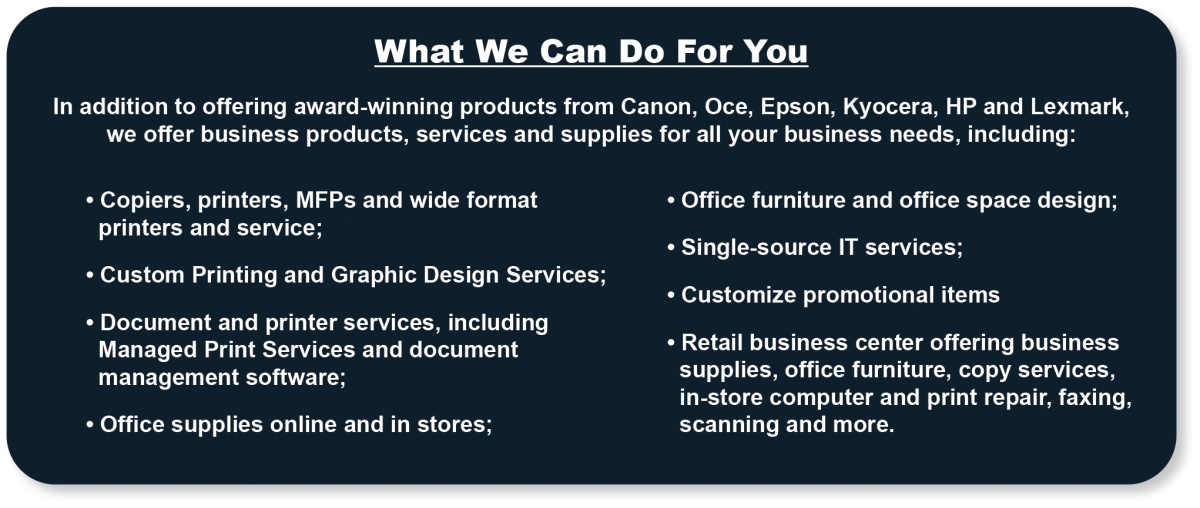 What We Can Do For You

In addition to offering award-winning products from Canon, Oce, Epson, Kyocera, HP and Lexmark, we offer business products, services and supplies for all your business needs, including:

• Copiers, printers, MFPs and wide format printers and service;

• Custom Printing and Graphic Design Services;

• Document and printer services, including Managed Print Services and document management software;

• Office supplies online and in stores;

• Office furniture and office space design;

• Single-source IT services;

• Customize promotional items

• Retail business center offering business supplies, office furniture, copy services, in-store computer and print repair, faxing, scanning and more.